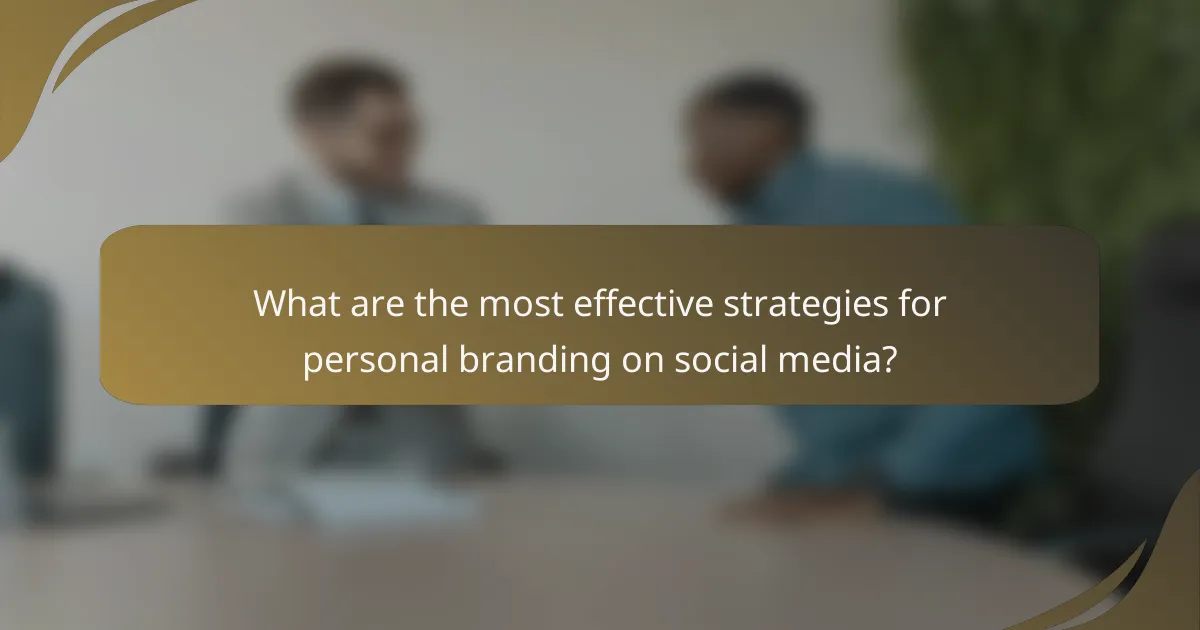 What are the most effective strategies for personal branding on social media?